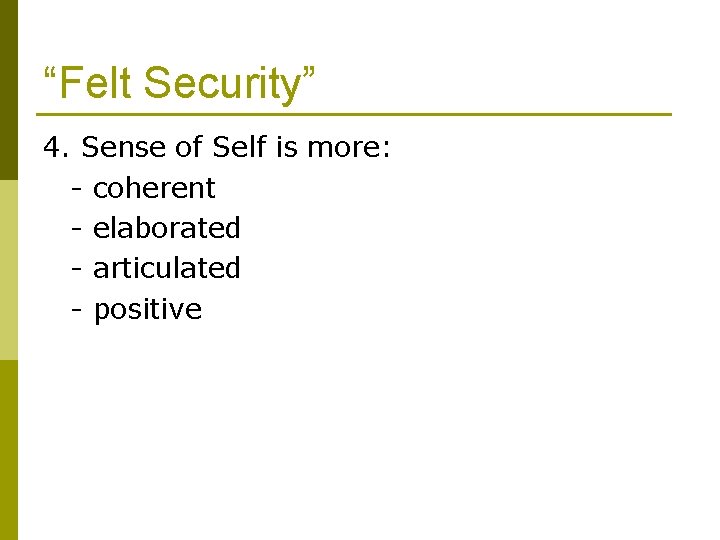 “Felt Security”

4. Sense of Self is more:
- coherent
- elaborated
- articulated
- positive